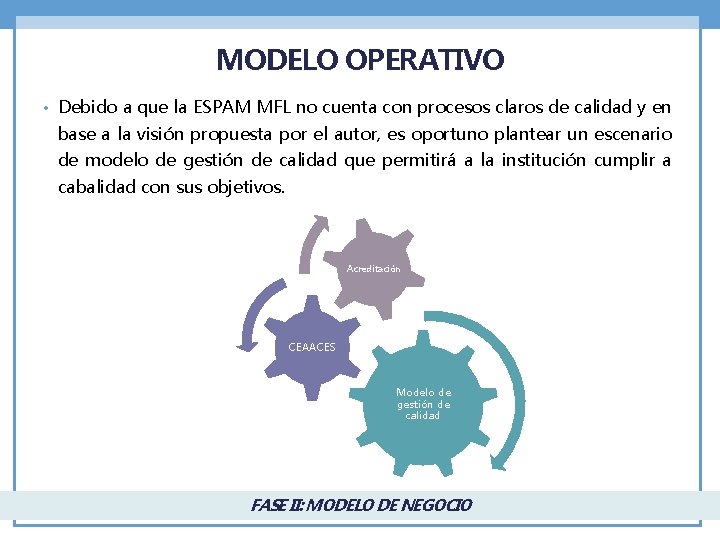 MODELO OPERATIVO

• Debido a que la ESPAM MFL no cuenta con procesos claros de calidad y en base a la visión propuesta por el autor, es oportuno plantear un escenario de modelo de gestión de calidad que permitirá a la institución cumplir a cabalidad con sus objetivos.

Acreditación

CEAACES

Modelo de gestión de calidad

FASE II: MODELO DE NEGOCIO